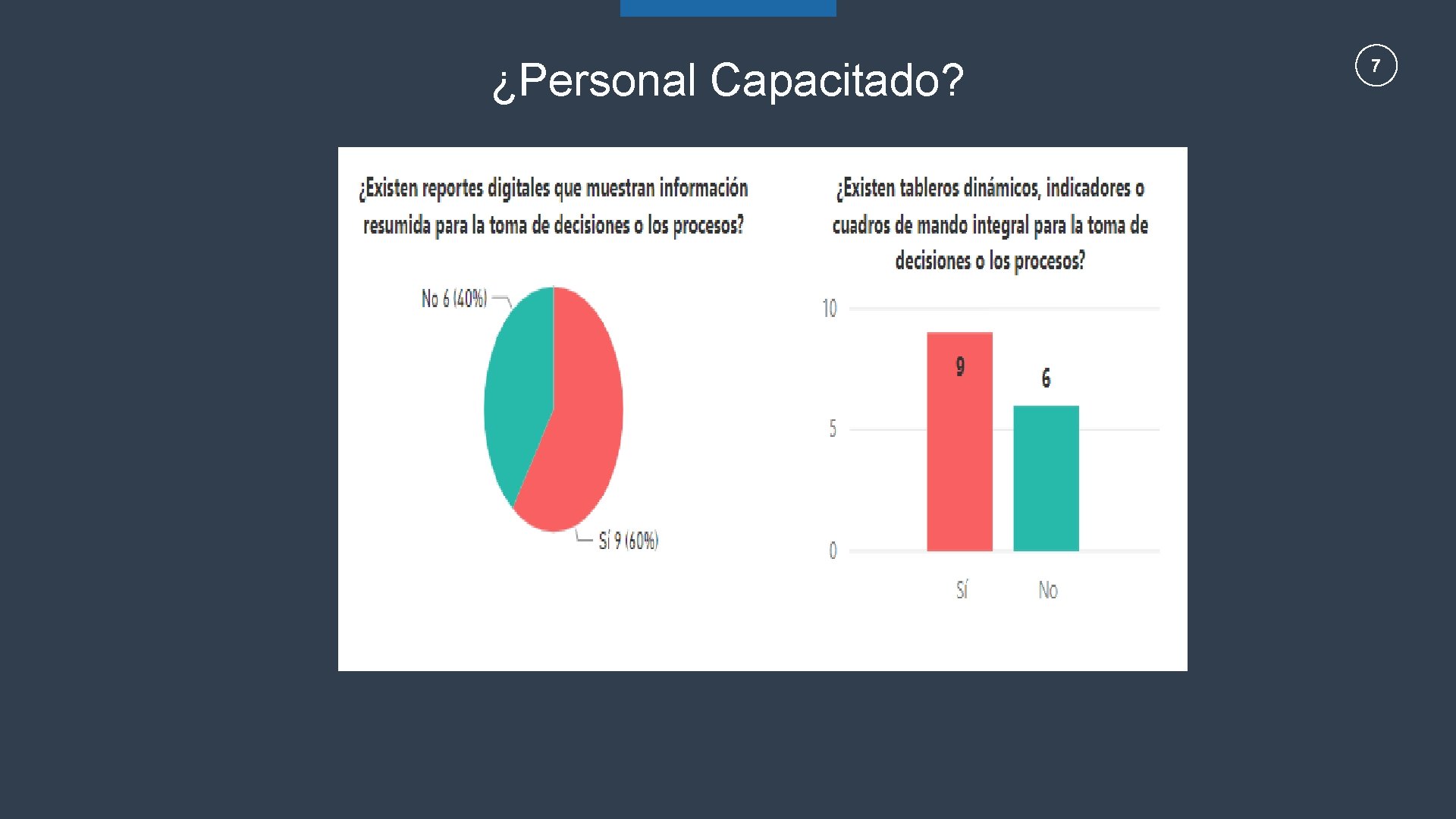 ¿Personal Capacitado?

7

¿Existen reportes digitales que muestran información resumida para la toma de decisiones o los procesos?

No 6 (40%)

Sí 9 (60%)

¿Existen tableros dinámicos, indicadores o cuadros de mando integral para la toma de decisiones o los procesos?

10

5

0

9

6

Sí

No